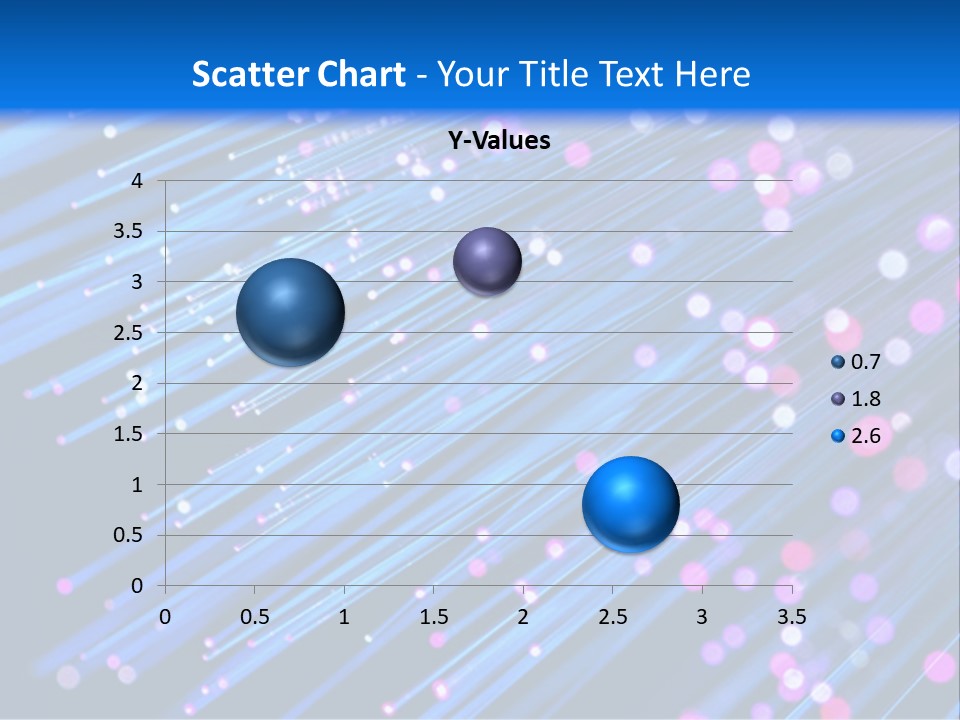 Scatter Chart - Your Title Text Here

Y-Values

4
3.5
3
2.5
2
1.5
1
0.5
0

0 0.5 1 1.5 2 2.5 3 3.5

0.7
1.8
2.6